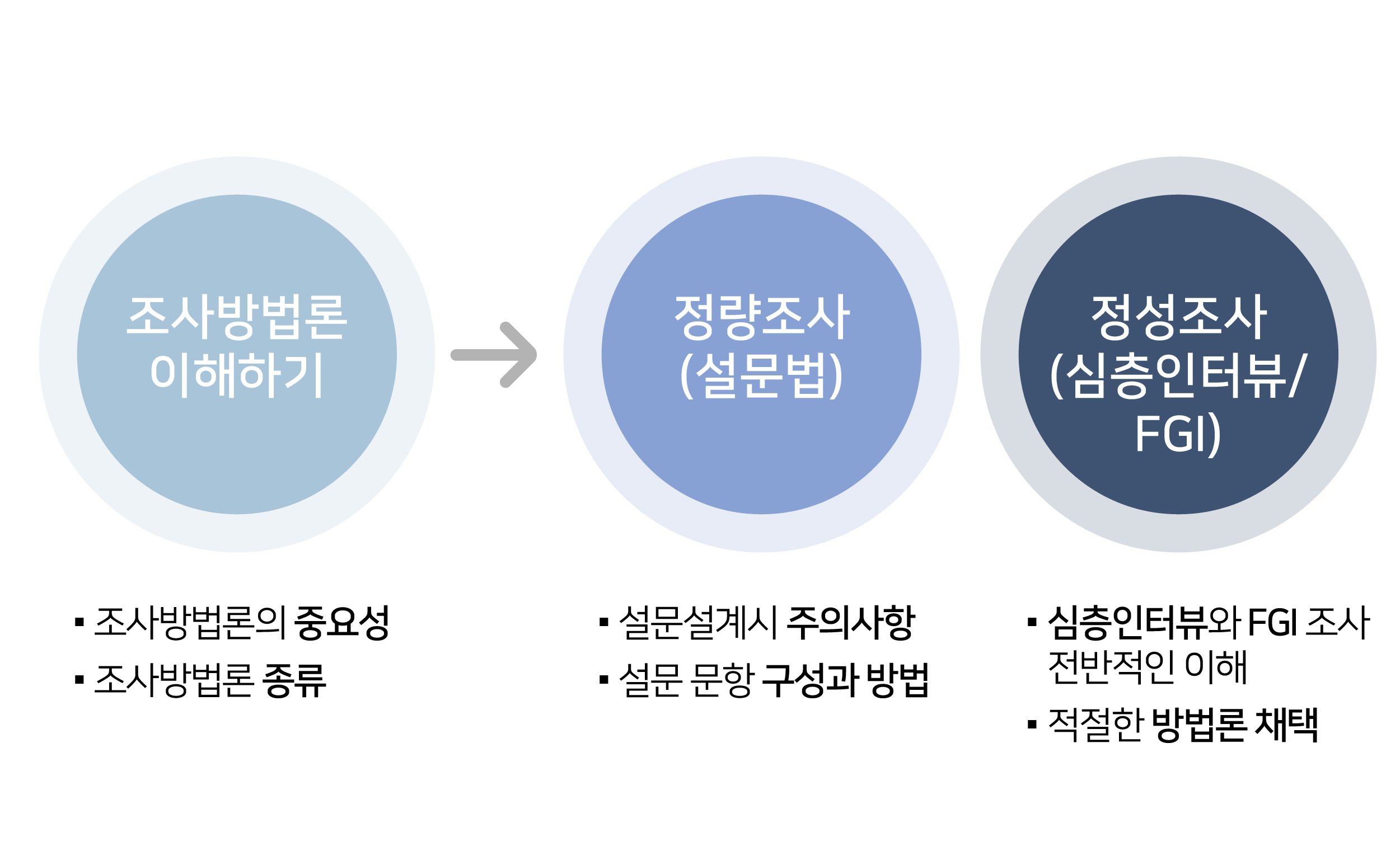 조사방법론 이해하기

정량조사 (설문법)

정성조사 (심층인터뷰/ FGI)

▪ 조사방법론의 중요성
▪ 조사방법론 종류

▪ 설문설계시 주의사항
▪ 설문 문항 구성과 방법

▪ 심층인터뷰와 FGI 조사 전반적인 이해
▪ 적절한 방법론 채택